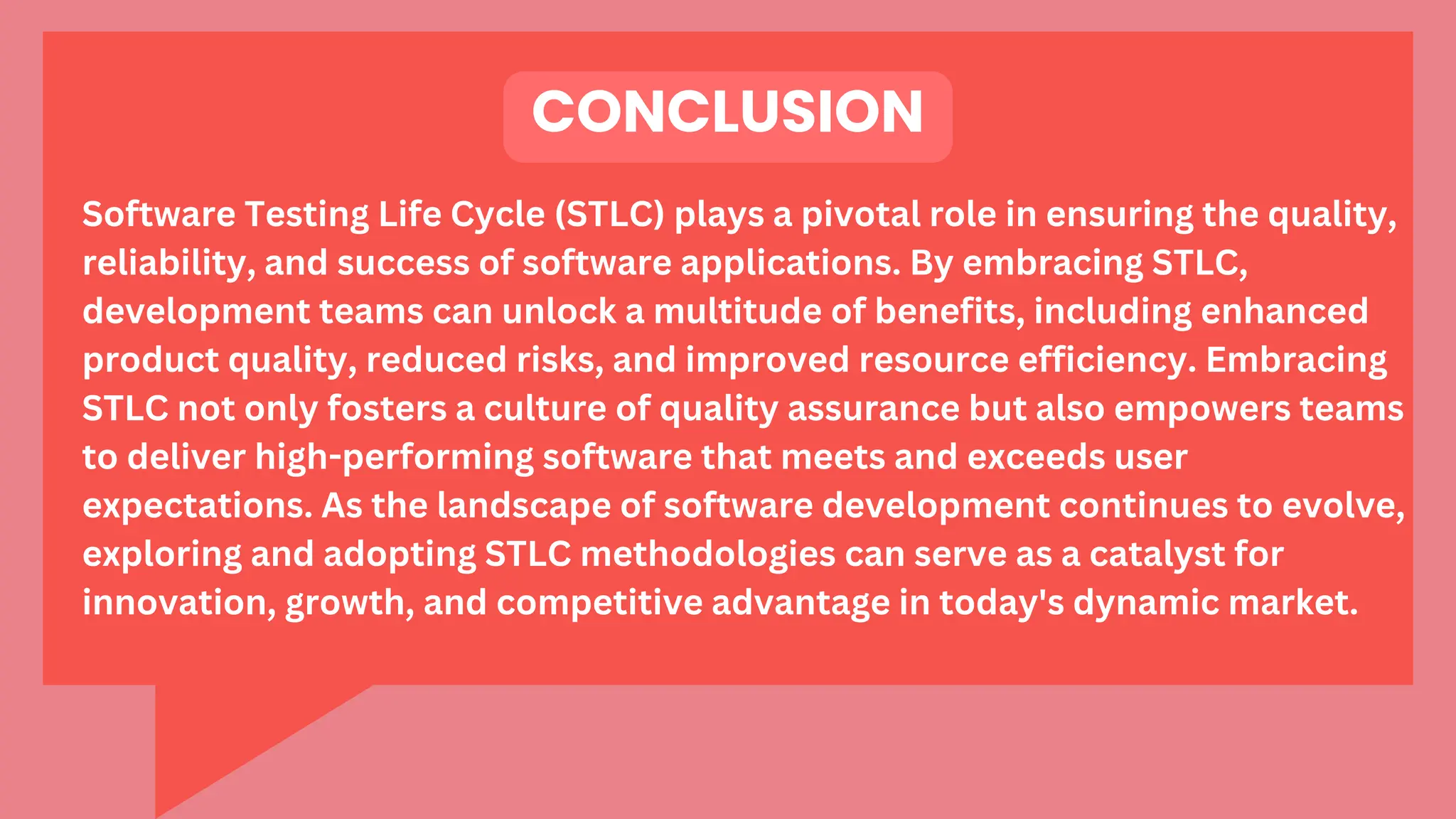 CONCLUSION

Software Testing Life Cycle (STLC) plays a pivotal role in ensuring the quality, reliability, and success of software applications. By embracing STLC, development teams can unlock a multitude of benefits, including enhanced product quality, reduced risks, and improved resource efficiency. Embracing STLC not only fosters a culture of quality assurance but also empowers teams to deliver high-performing software that meets and exceeds user expectations. As the landscape of software development continues to evolve, exploring and adopting STLC methodologies can serve as a catalyst for innovation, growth, and competitive advantage in today's dynamic market.